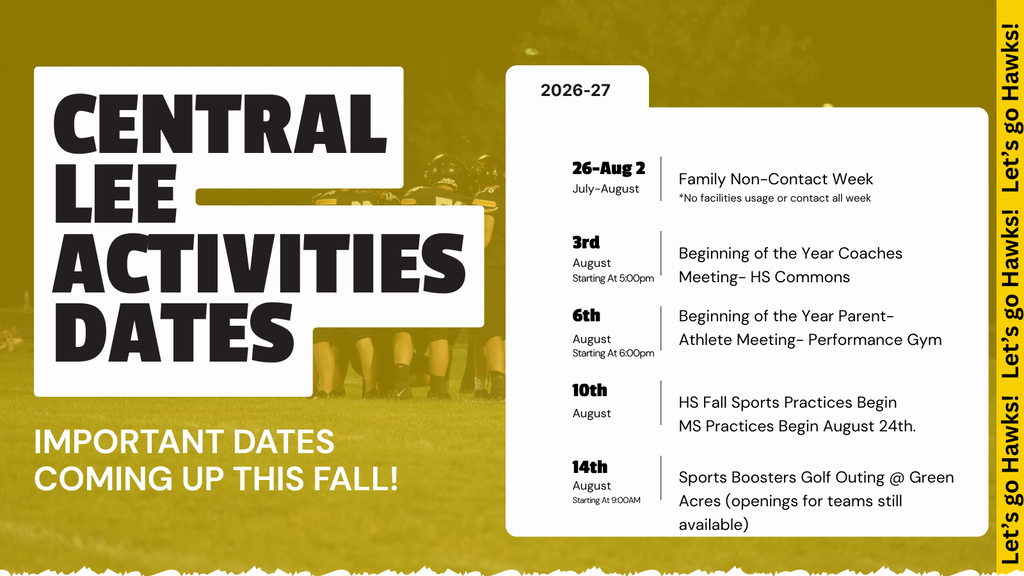 CENTRAL LEE ACTIVITIES DATES

IMPORTANT DATES COMING UP THIS FALL!

2026-27

26-Aug 2
July-August

Family Non-Contact Week
*No facilities usage or contact all week

3rd
August
Starting At 5:00pm

Beginning of the Year Coaches Meeting- HS Commons

6th
August
Starting At 6:00pm

Beginning of the Year Parent-Athlete Meeting- Performance Gym

10th
August

HS Fall Sports Practices Begin
MS Practices Begin August 24th.

14th
August
Starting At 9:00AM

Sports Boosters Golf Outing @ Green Acres (openings for teams still available)

Let's go Hawks! Let's go Hawks! Let's go Hawks!